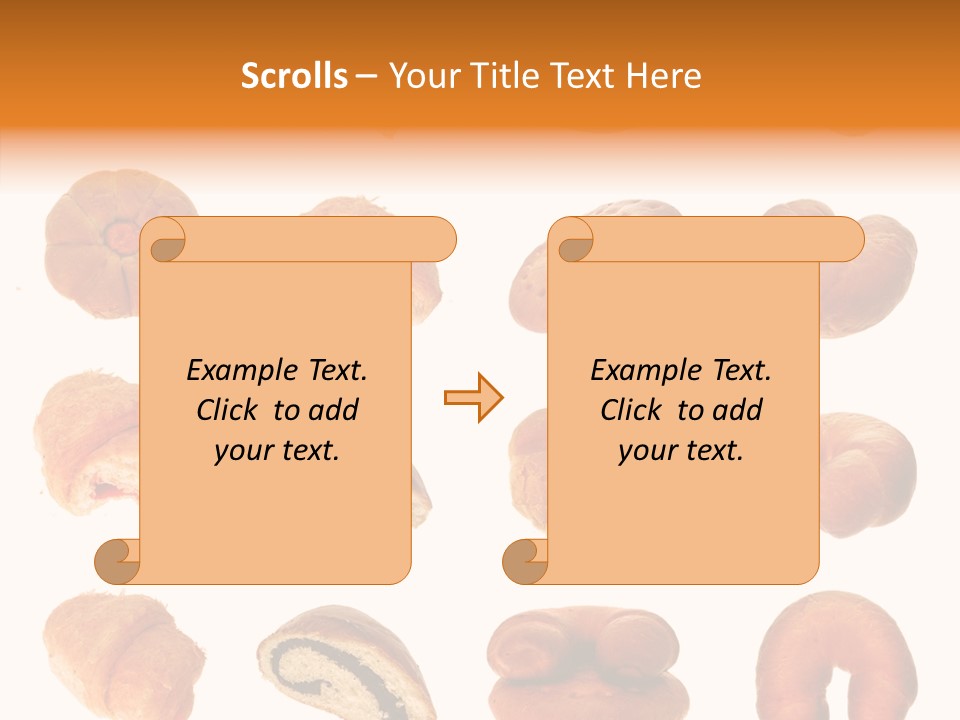 Scrolls – Your Title Text Here

Example Text. Click to add your text.

Example Text. Click to add your text.